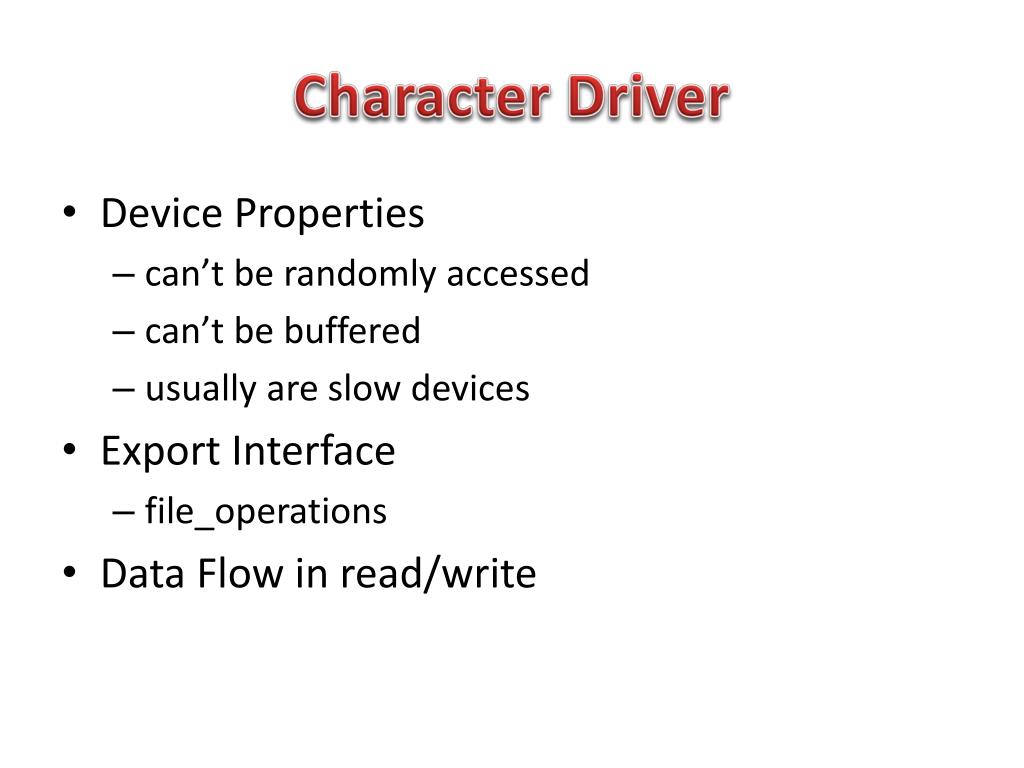 Character Driver

• Device Properties
– can’t be randomly accessed
– can’t be buffered
– usually are slow devices
• Export Interface
– file_operations
• Data Flow in read/write